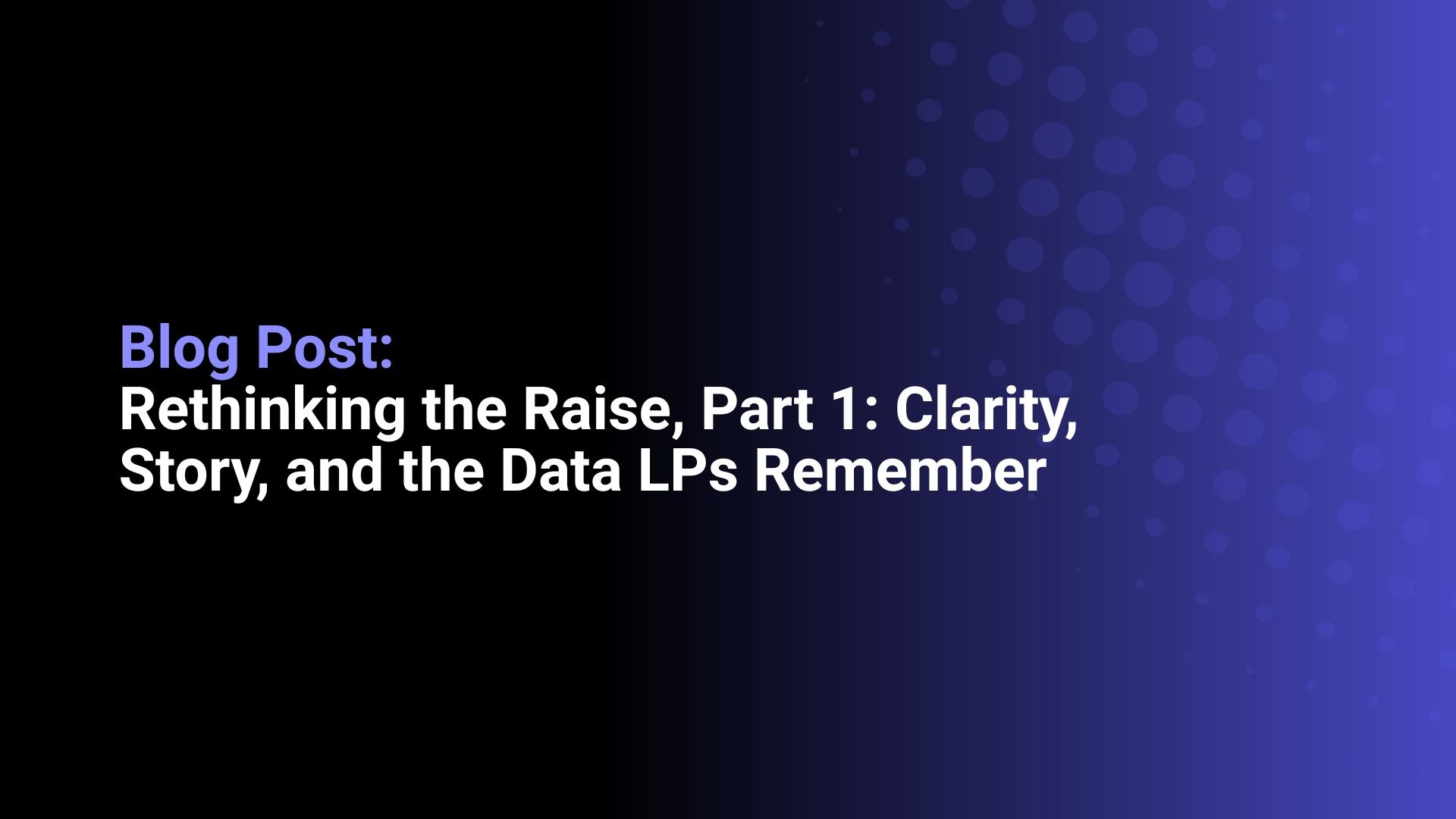 Blog Post:
Rethinking the Raise, Part 1: Clarity, Story, and the Data LPs Remember